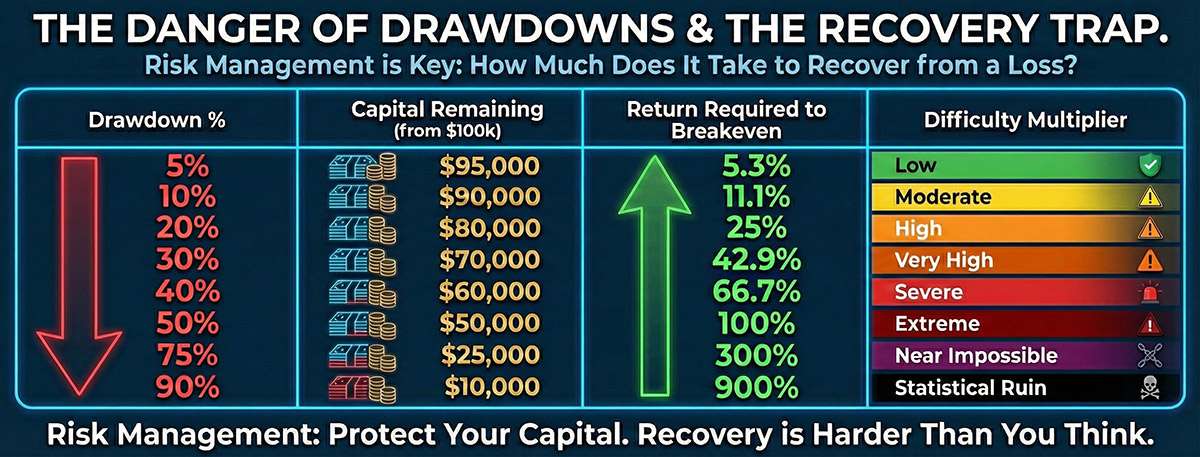 THE DANGER OF DRAWDOWNS & THE RECOVERY TRAP.

Risk Management is Key: How Much Does It Take to Recover from a Loss?

| Drawdown % | Capital Remaining (from $100k) | Return Required to Breakeven | Difficulty Multiplier |
|---|---|---|---|
| 5% | $95,000 | 5.3% | Low |
| 10% | $90,000 | 11.1% | Moderate |
| 20% | $80,000 | 25% | High |
| 30% | $70,000 | 42.9% | Very High |
| 40% | $60,000 | 66.7% | Severe |
| 50% | $50,000 | 100% | Extreme |
| 75% | $25,000 | 300% | Near Impossible |
| 90% | $10,000 | 900% | Statistical Ruin |

Risk Management: Protect Your Capital. Recovery is Harder Than You Think.